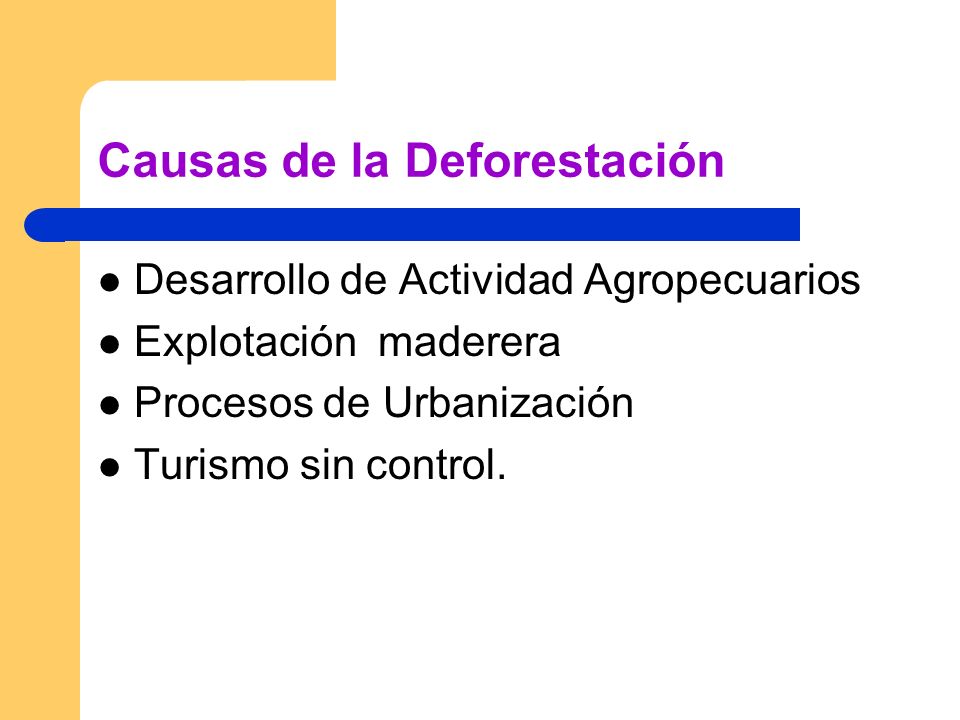 Causas de la Deforestación

- Desarrollo de Actividad Agropecuarios
- Explotación maderera
- Procesos de Urbanización
- Turismo sin control.